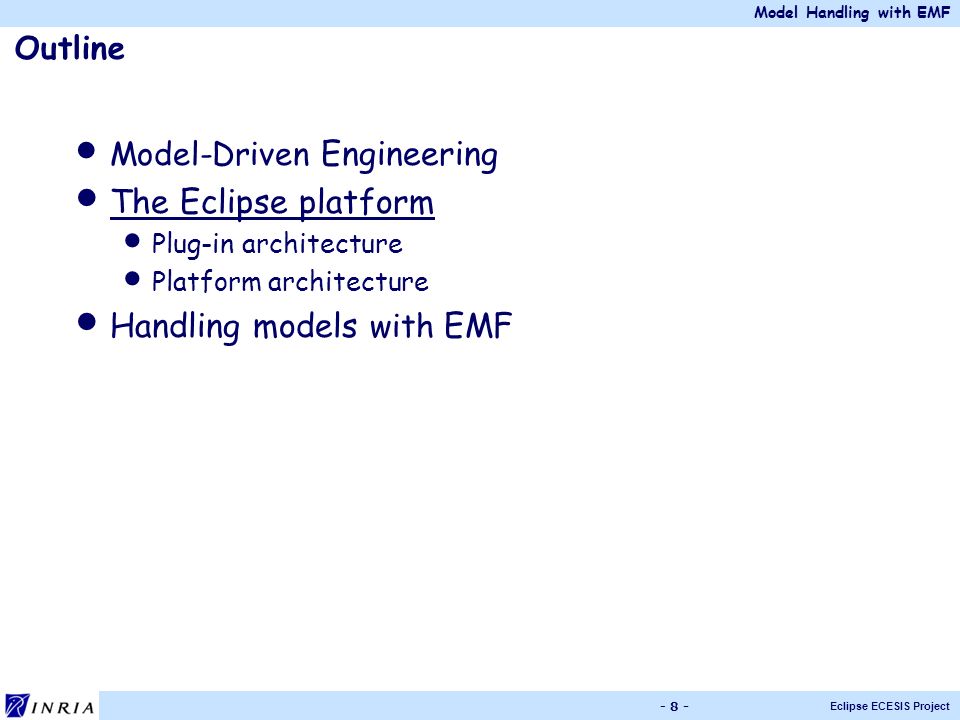 Model Handling with EMF

Outline

- Model-Driven Engineering
- The Eclipse platform
  - Plug-in architecture
  - Platform architecture
- Handling models with EMF

INRIA

- 8 -

Eclipse ECESIS Project